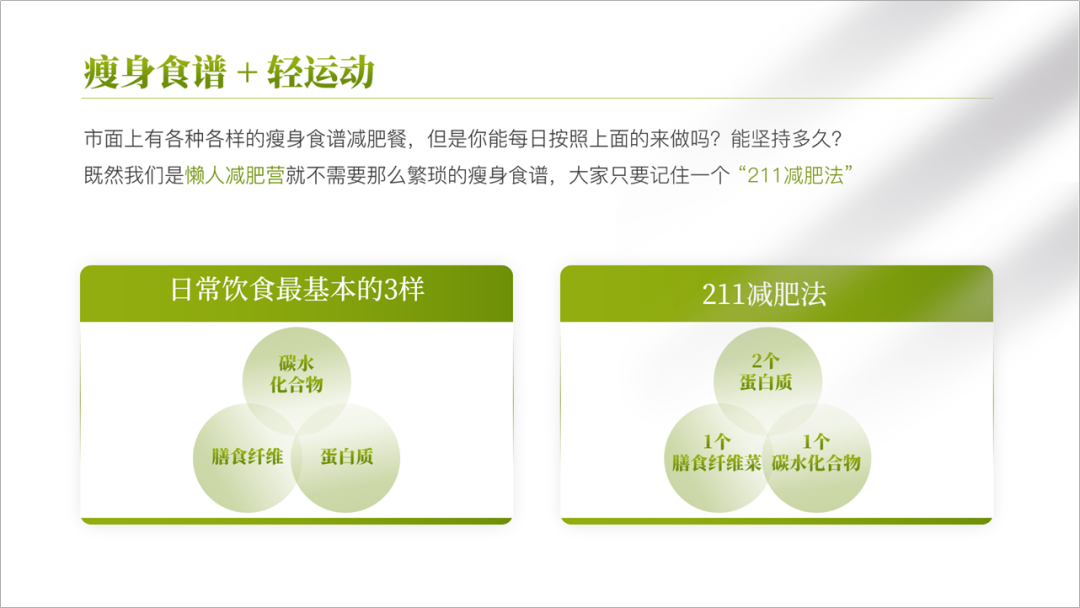 瘦身食谱 + 轻运动

市面上有各种各样的瘦身食谱减肥餐，但是你能每日按照上面的来做吗？能坚持多久？
既然我们是懒人减肥营就不需要那么繁琐的瘦身食谱，大家只要记住一个“211减肥法”

日常饮食最基本的3样

碳水化合物

膳食纤维

蛋白质

211减肥法

2个蛋白质

1个膳食纤维菜

1个碳水化合物